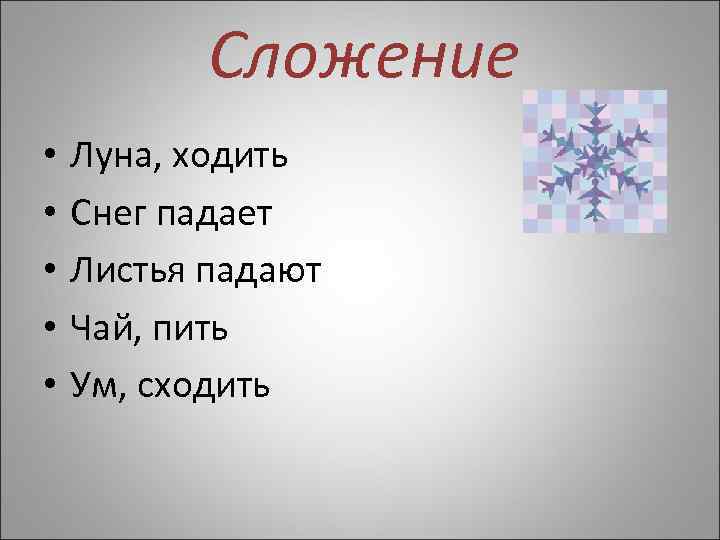 Сложение

• Луна, ходить
• Снег падает
• Листья падают
• Чай, пить
• Ум, сходить